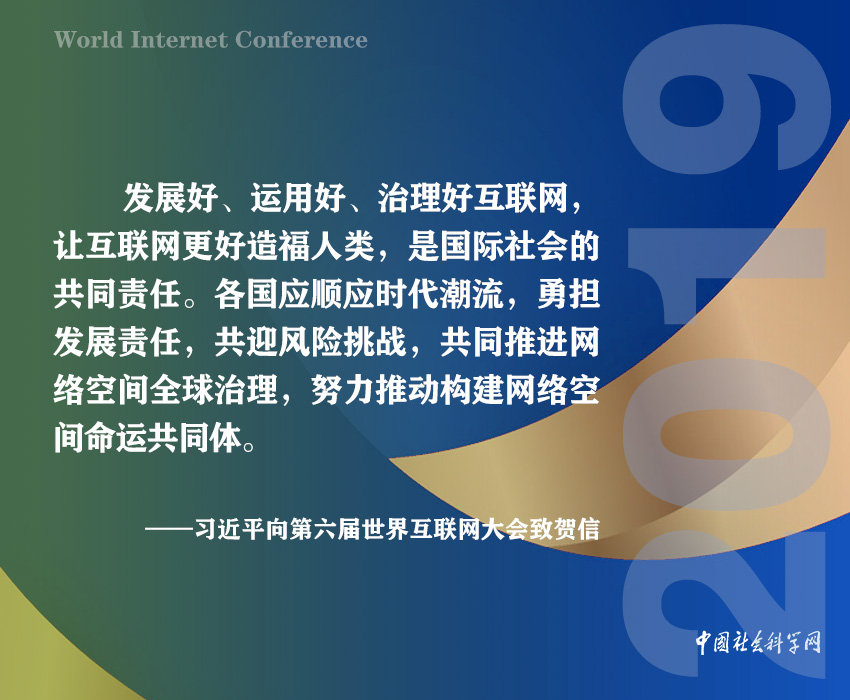 World Internet Conference

2019

发展好、运用好、治理好互联网，让互联网更好造福人类，是国际社会的共同责任。各国应顺应时代潮流，勇担发展责任，共迎风险挑战，共同推进网络空间全球治理，努力推动构建网络空间命运共同体。

——习近平向第六届世界互联网大会致贺信

中国社会科学网